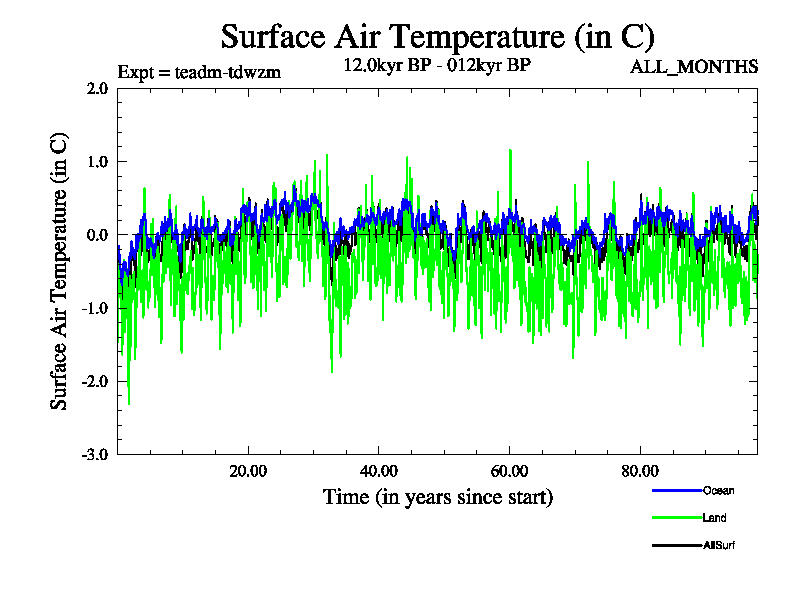 Surface Air Temperature (in C)

Expt = teadm-tdwzm

12.0kyr BP - 012kyr BP

ALL_MONTHS

Surface Air Temperature (in C)

2.0
1.0
0.0
-1.0
-2.0
-3.0

20.00
40.00
60.00
80.00

Time (in years since start)

Ocean
Land
AllSurf